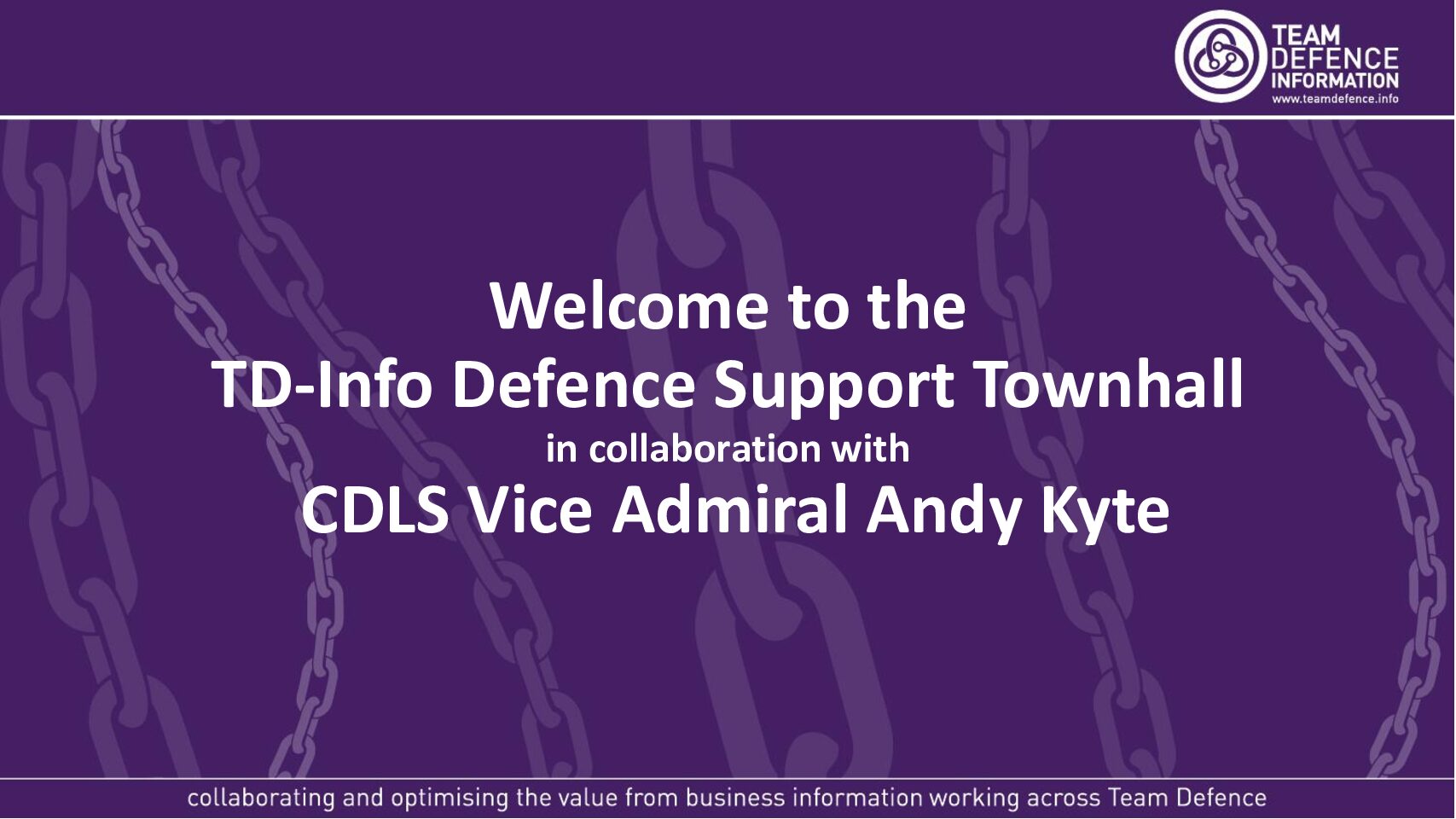 TEAM DEFENCE INFORMATION
www.teamdefence.info

Welcome to the
TD-Info Defence Support Townhall
in collaboration with
CDLS Vice Admiral Andy Kyte

collaborating and optimising the value from business information working across Team Defence